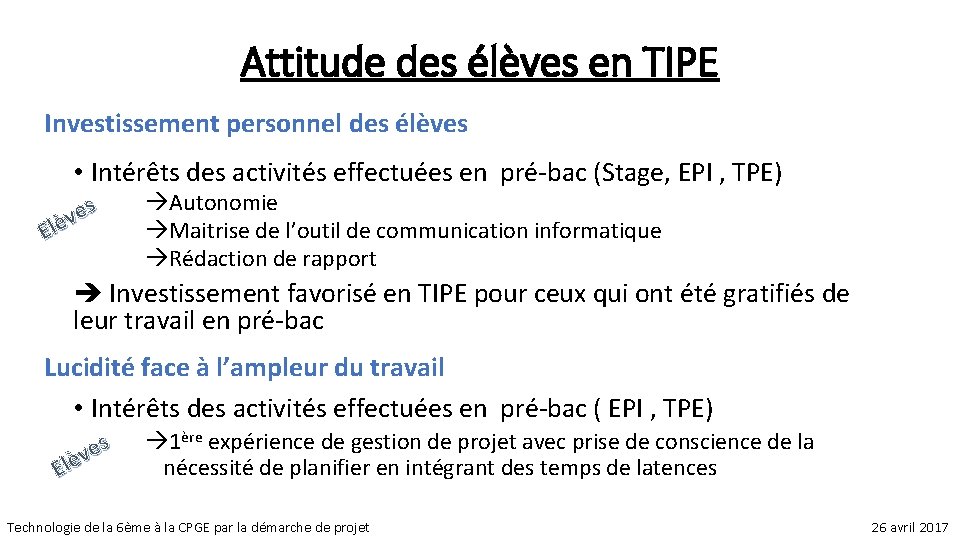 Attitude des élèves en TIPE

Investissement personnel des élèves

• Intérêts des activités effectuées en pré-bac (Stage, EPI , TPE)

Elèves

→Autonomie
→Maitrise de l'outil de communication informatique
→Rédaction de rapport

➔ Investissement favorisé en TIPE pour ceux qui ont été gratifiés de leur travail en pré-bac

Lucidité face à l'ampleur du travail

• Intérêts des activités effectuées en pré-bac ( EPI , TPE)

Elèves

→1ère expérience de gestion de projet avec prise de conscience de la nécessité de planifier en intégrant des temps de latences

Technologie de la 6ème à la CPGE par la démarche de projet

26 avril 2017